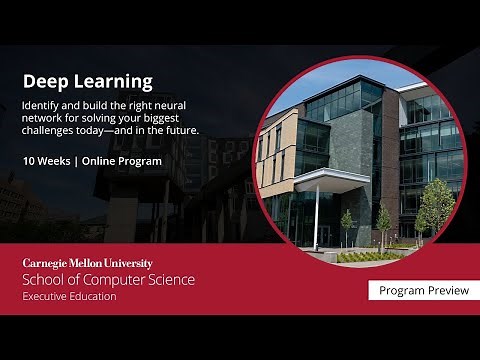 Deep Learning

Identify and build the right neural network for solving your biggest challenges today—and in the future.

10 Weeks | Online Program

Carnegie Mellon University
School of Computer Science
Executive Education

Program Preview